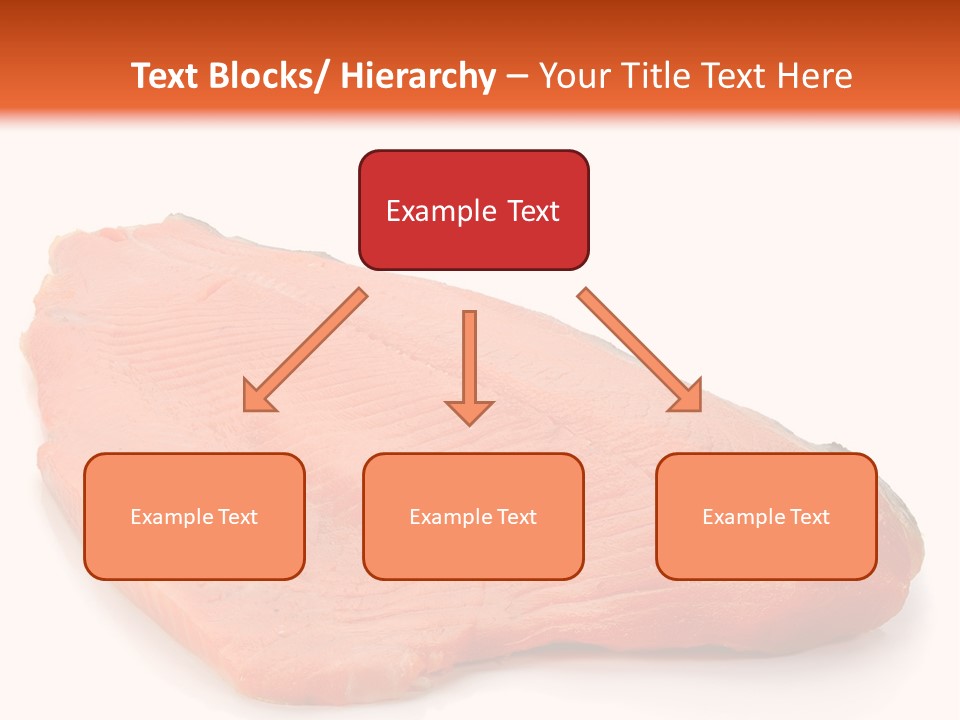 Text Blocks/ Hierarchy – Your Title Text Here

Example Text

Example Text

Example Text

Example Text